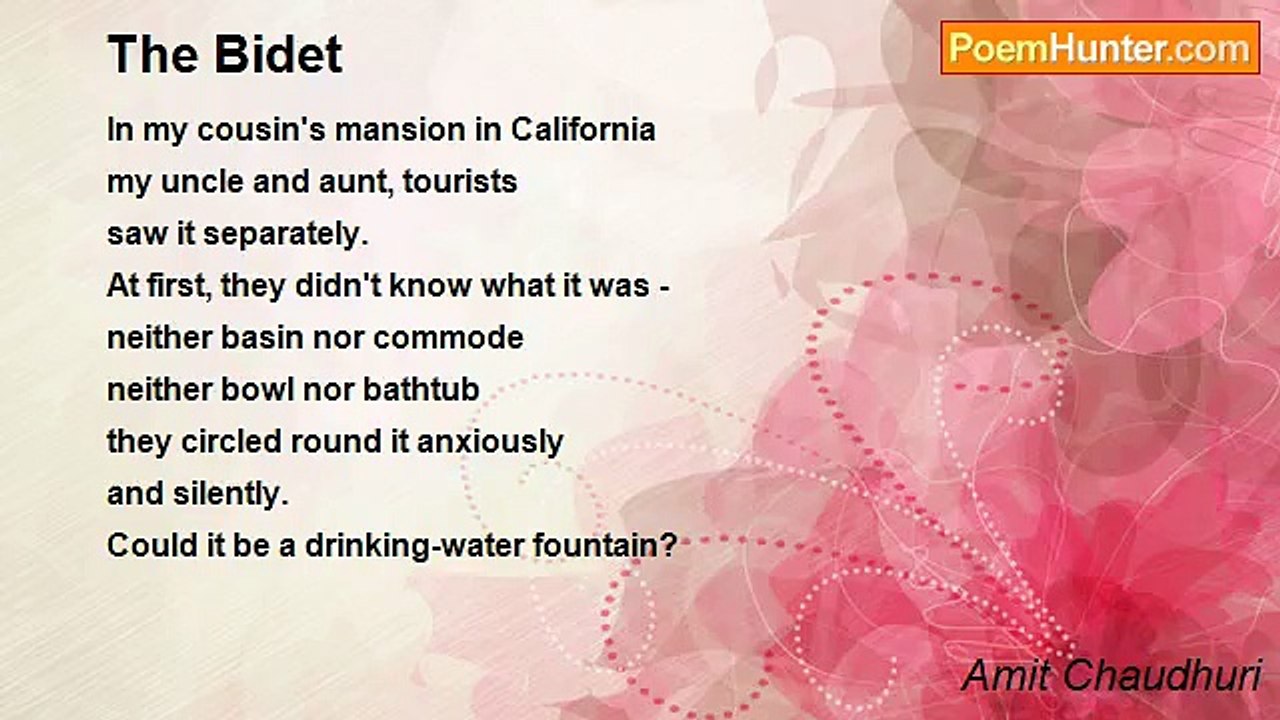 The Bidet

PoemHunter.com

In my cousin's mansion in California
my uncle and aunt, tourists
saw it separately.
At first, they didn't know what it was -
neither basin nor commode
neither bowl nor bathtub
they circled round it anxiously
and silently.
Could it be a drinking-water fountain?

Amit Chaudhuri